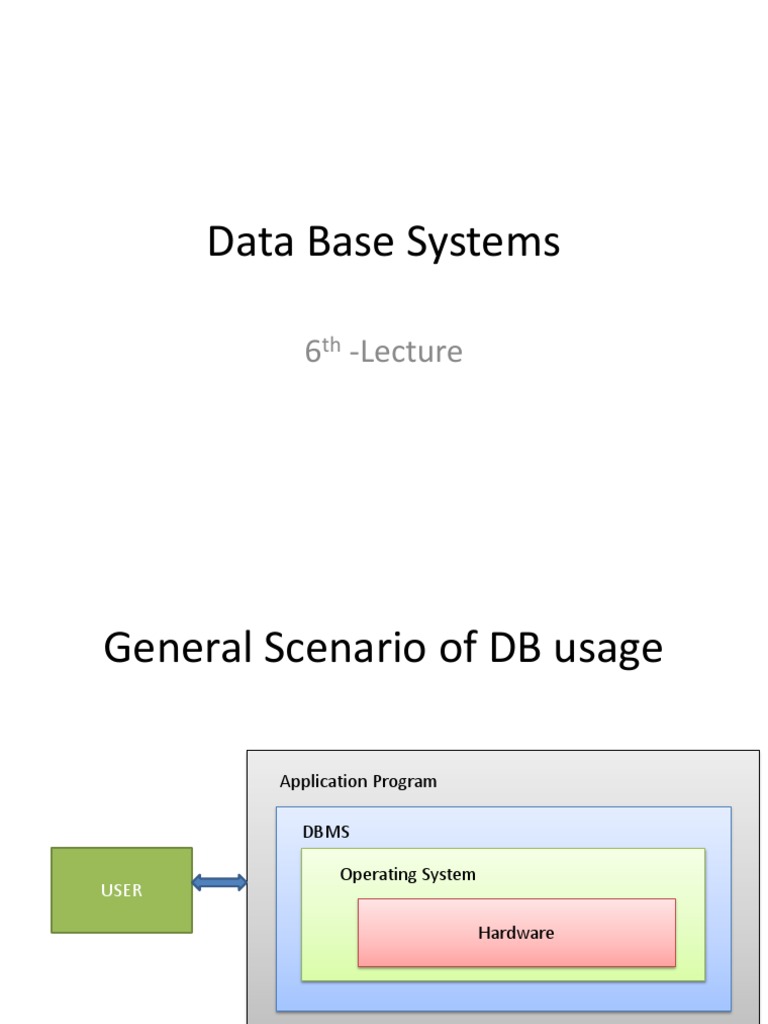 Data Base Systems

6$^{th}$ -Lecture

General Scenario of DB usage

USER

Application Program

DBMS

Operating System

Hardware